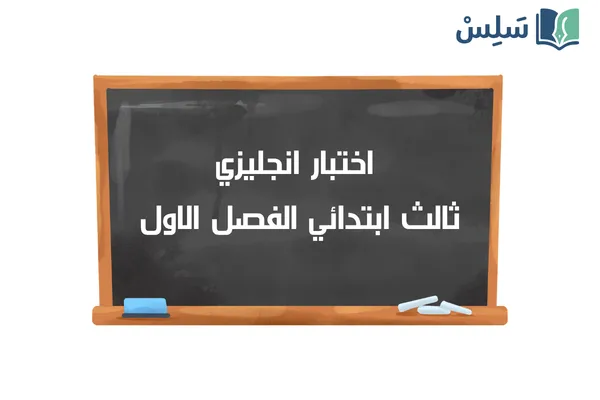 سَلِسْ

اختبار انجليزي
ثالث ابتدائي الفصل الاول